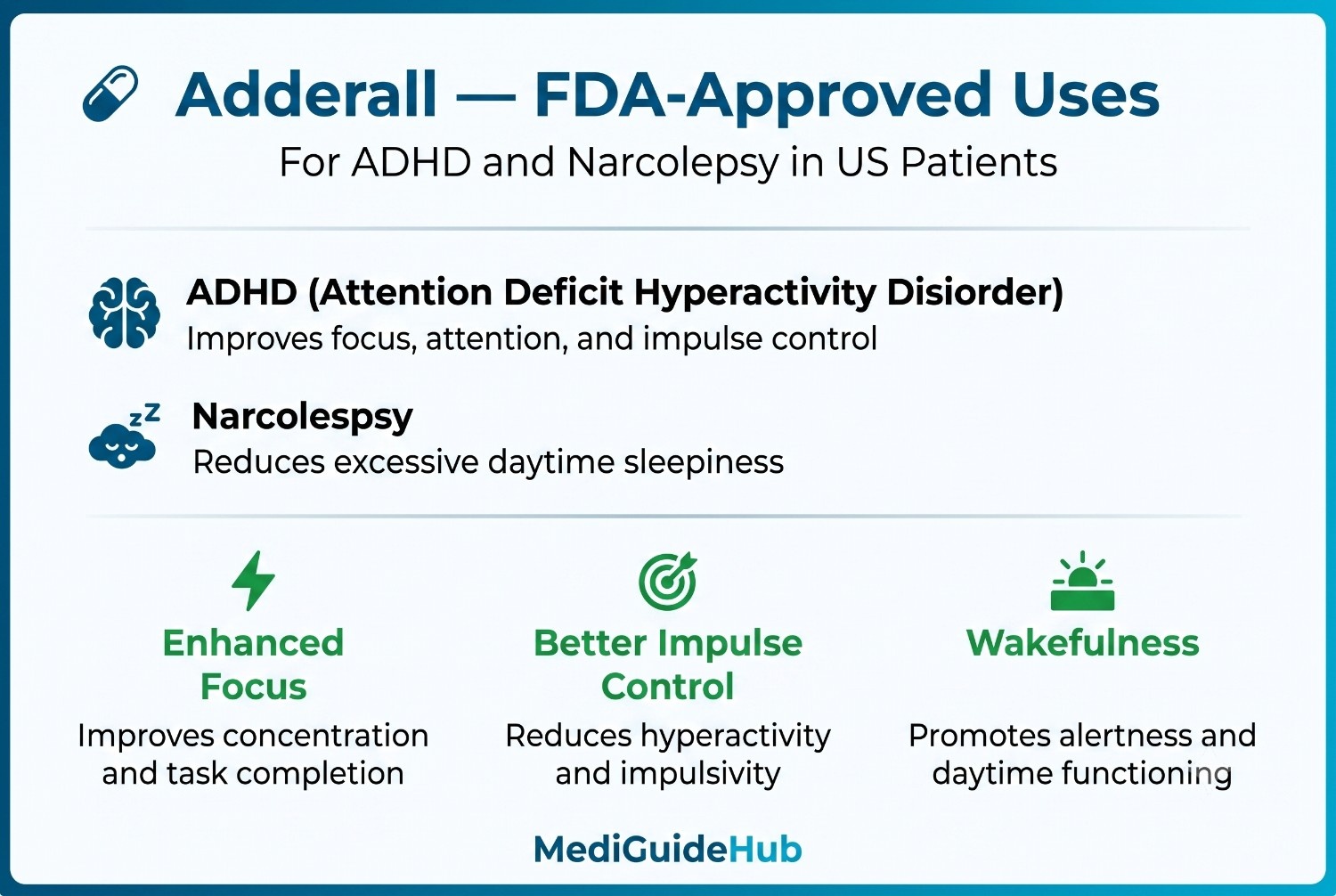 Adderall — FDA-Approved Uses

For ADHD and Narcolepsy in US Patients

ADHD (Attention Deficit Hyperactivity Disiorder)

Improves focus, attention, and impulse control

zZ

Narcolespsy

Reduces excessive daytime sleepiness

Enhanced Focus

Improves concentration and task completion

Better Impulse Control

Reduces hyperactivity and impulsivity

Wakefulness

Promotes alertness and daytime functioning

MediGuideHub